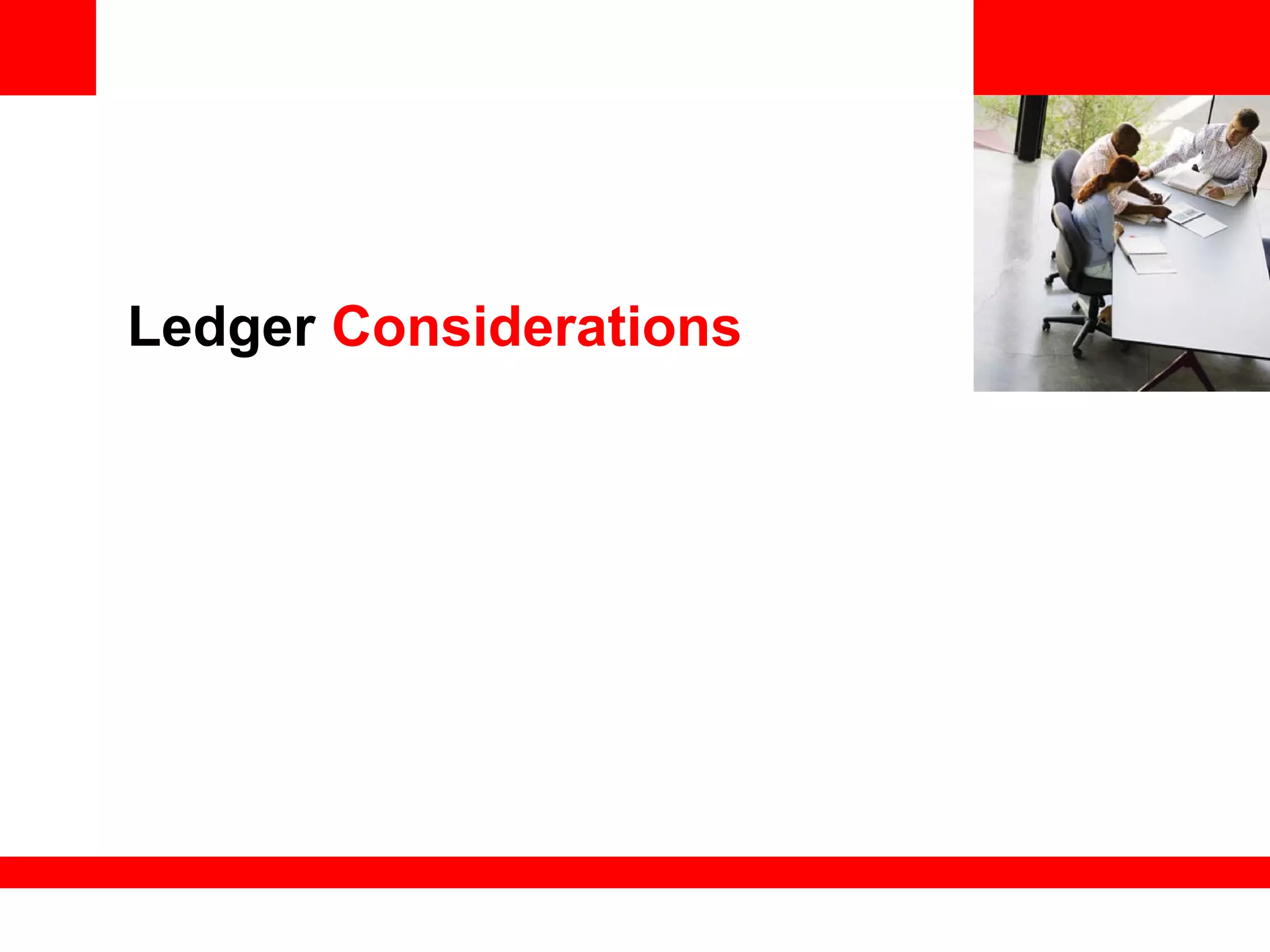 Ledger Considerations